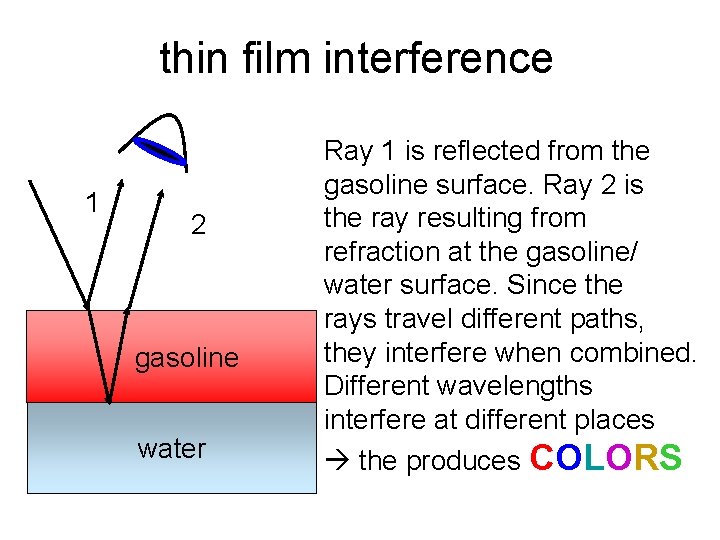 thin film interference

1

2

gasoline

water

Ray 1 is reflected from the gasoline surface. Ray 2 is the ray resulting from refraction at the gasoline/ water surface. Since the rays travel different paths, they interfere when combined. Different wavelengths interfere at different places → the produces COLORS